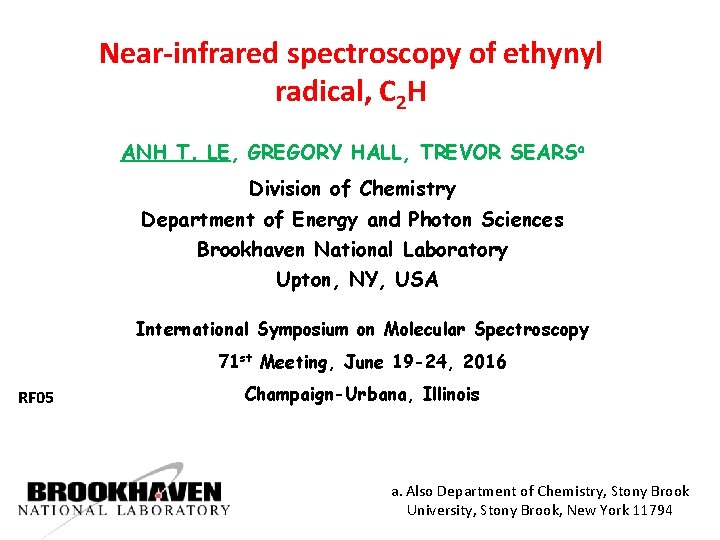 Near-infrared spectroscopy of ethynyl radical, $C_2H$

ANH T. LE, GREGORY HALL, TREVOR SEARS$^a$

Division of Chemistry
Department of Energy and Photon Sciences
Brookhaven National Laboratory
Upton, NY, USA

International Symposium on Molecular Spectroscopy
71$^{st}$ Meeting, June 19-24, 2016
Champaign-Urbana, Illinois

RF05

BROOKHAVEN
NATIONAL LABORATORY

a. Also Department of Chemistry, Stony Brook University, Stony Brook, New York 11794